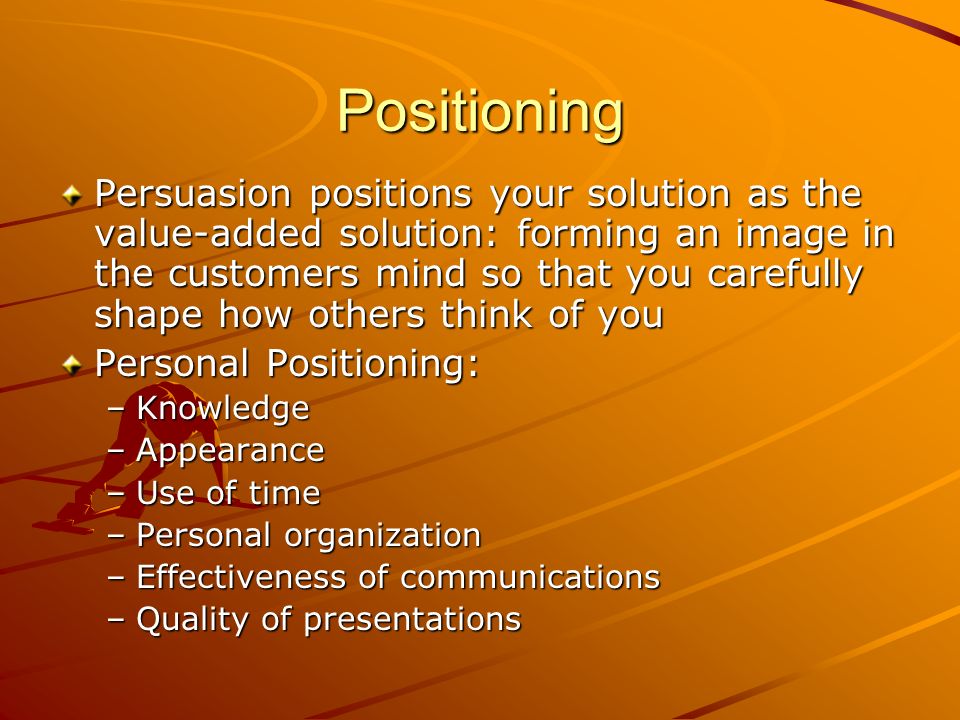 Positioning

Persuasion positions your solution as the value-added solution: forming an image in the customers mind so that you carefully shape how others think of you

Personal Positioning:

– Knowledge
– Appearance
– Use of time
– Personal organization
– Effectiveness of communications
– Quality of presentations